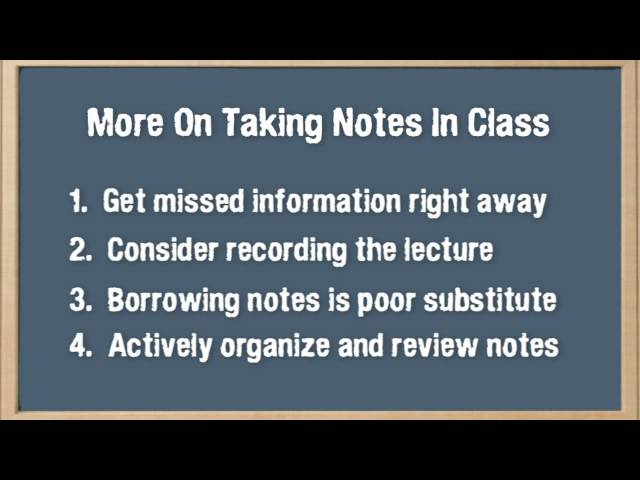 More On Taking Notes In Class

1. Get missed information right away
2. Consider recording the lecture
3. Borrowing notes is poor substitute
4. Actively organize and review notes